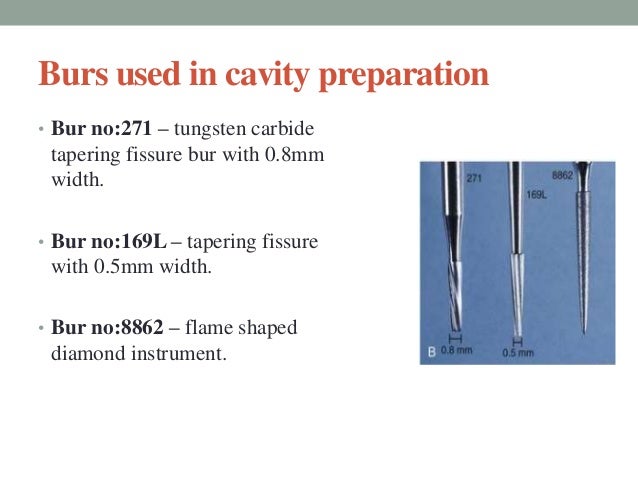 Burs used in cavity preparation

• **Bur no:271** – tungsten carbide tapering fissure bur with 0.8mm width.

• **Bur no:169L** – tapering fissure with 0.5mm width.

• **Bur no:8862** – flame shaped diamond instrument.

271
169L
8862
B 0.8 mm
0.5 mm